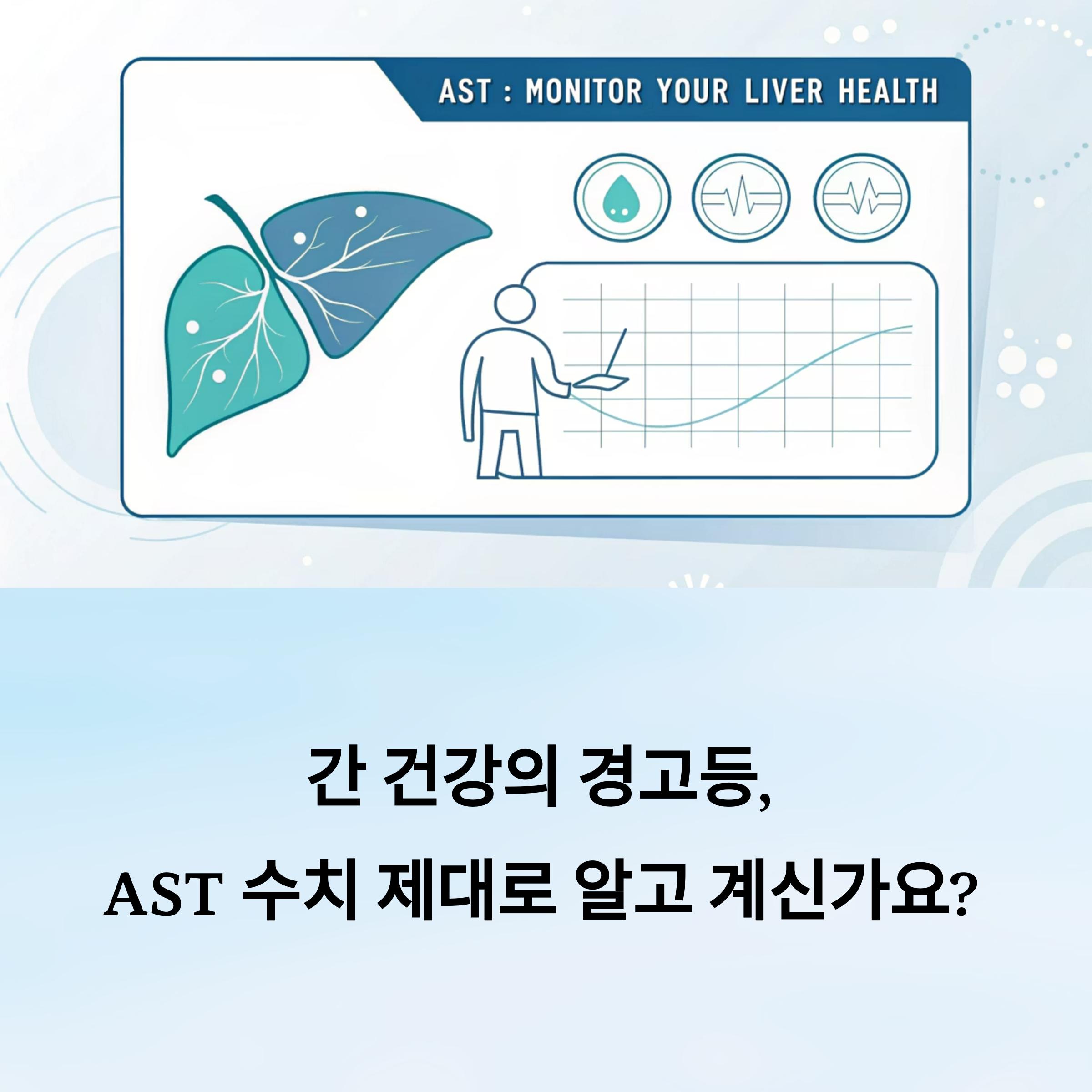 AST : MONITOR YOUR LIVER HEALTH

간 건강의 경고등,
AST 수치 제대로 알고 계신가요?